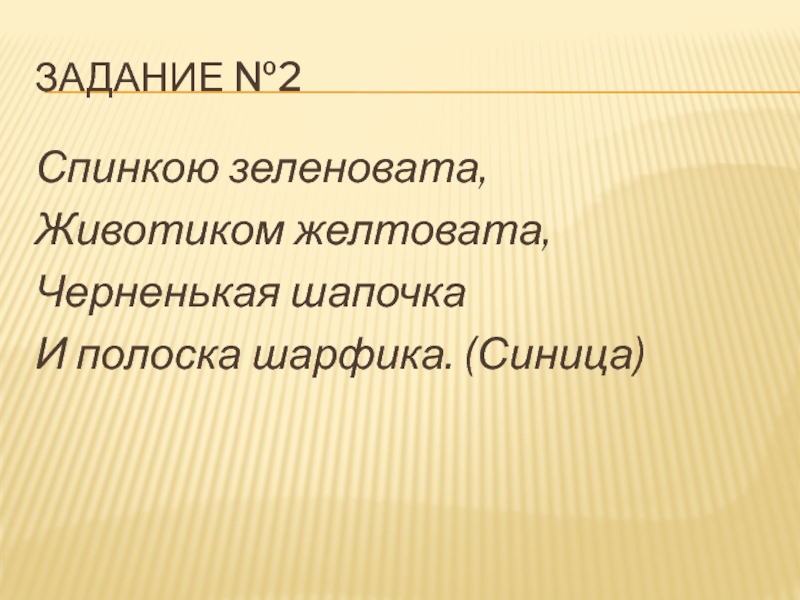 ЗАДАНИЕ №2

Спинкою зеленовата,
Животиком желтовата,
Черненькая шапочка
И полоска шарфика. (Синица)